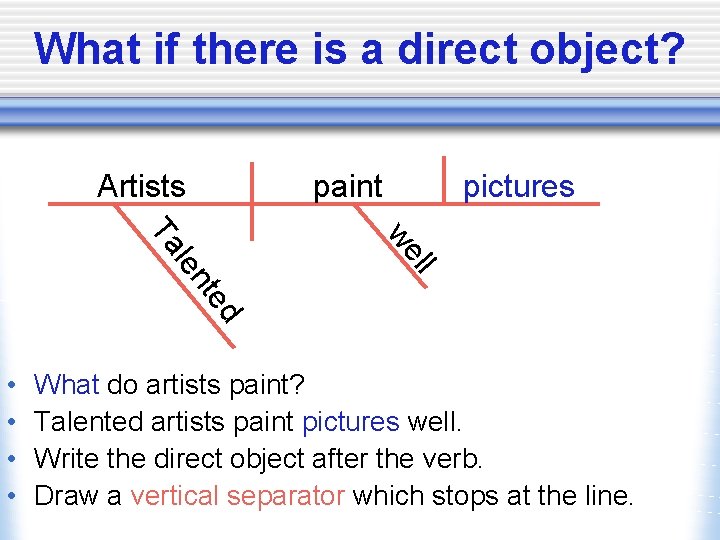 What if there is a direct object?

Artists
paint
pictures
Talented
well

• What do artists paint?
• Talented artists paint pictures well.
• Write the direct object after the verb.
• Draw a vertical separator which stops at the line.